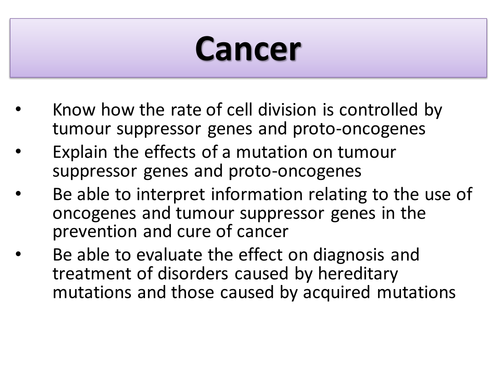 Cancer

• Know how the rate of cell division is controlled by tumour suppressor genes and proto-oncogenes
• Explain the effects of a mutation on tumour suppressor genes and proto-oncogenes
• Be able to interpret information relating to the use of oncogenes and tumour suppressor genes in the prevention and cure of cancer
• Be able to evaluate the effect on diagnosis and treatment of disorders caused by hereditary mutations and those caused by acquired mutations